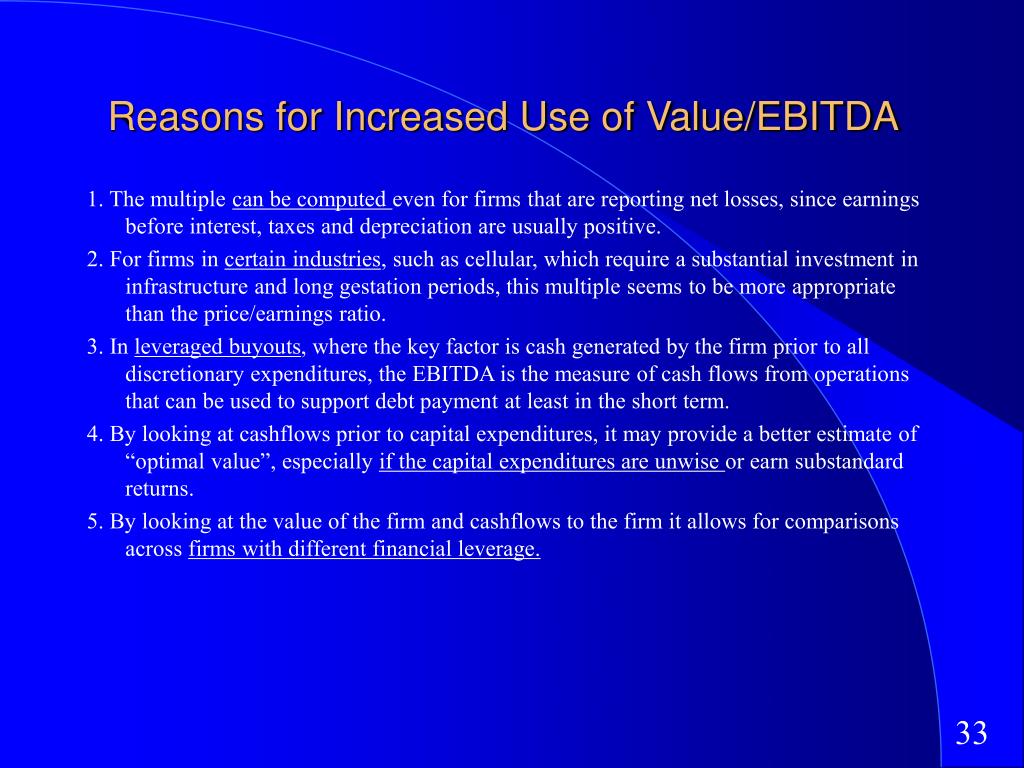 Reasons for Increased Use of Value/EBITDA

1. The multiple can be computed even for firms that are reporting net losses, since earnings before interest, taxes and depreciation are usually positive.

2. For firms in certain industries, such as cellular, which require a substantial investment in infrastructure and long gestation periods, this multiple seems to be more appropriate than the price/earnings ratio.

3. In leveraged buyouts, where the key factor is cash generated by the firm prior to all discretionary expenditures, the EBITDA is the measure of cash flows from operations that can be used to support debt payment at least in the short term.

4. By looking at cashflows prior to capital expenditures, it may provide a better estimate of “optimal value”, especially if the capital expenditures are unwise or earn substandard returns.

5. By looking at the value of the firm and cashflows to the firm it allows for comparisons across firms with different financial leverage.

33